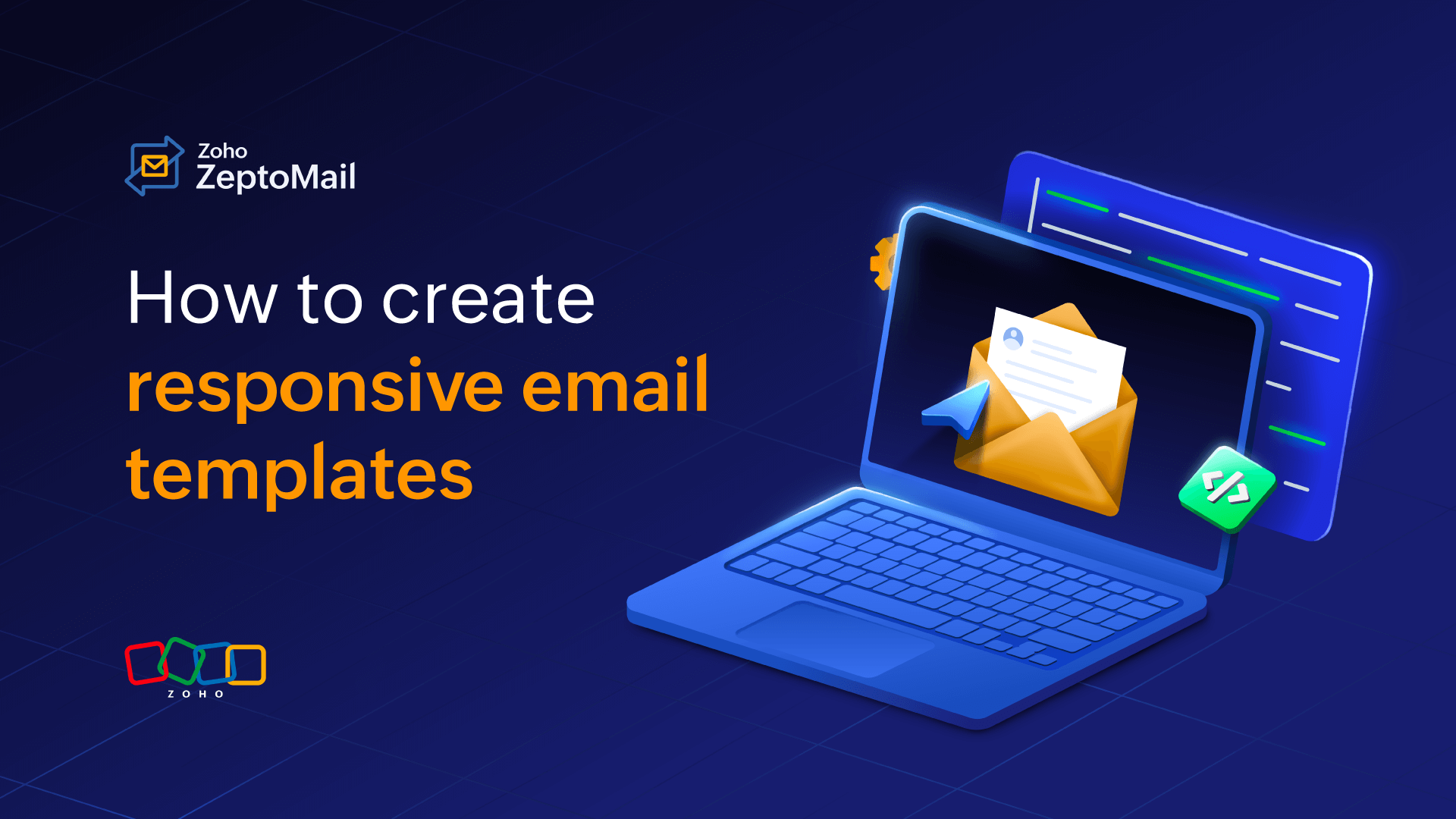 Zoho
ZeptoMail

How to create
responsive email
templates

ZOHO